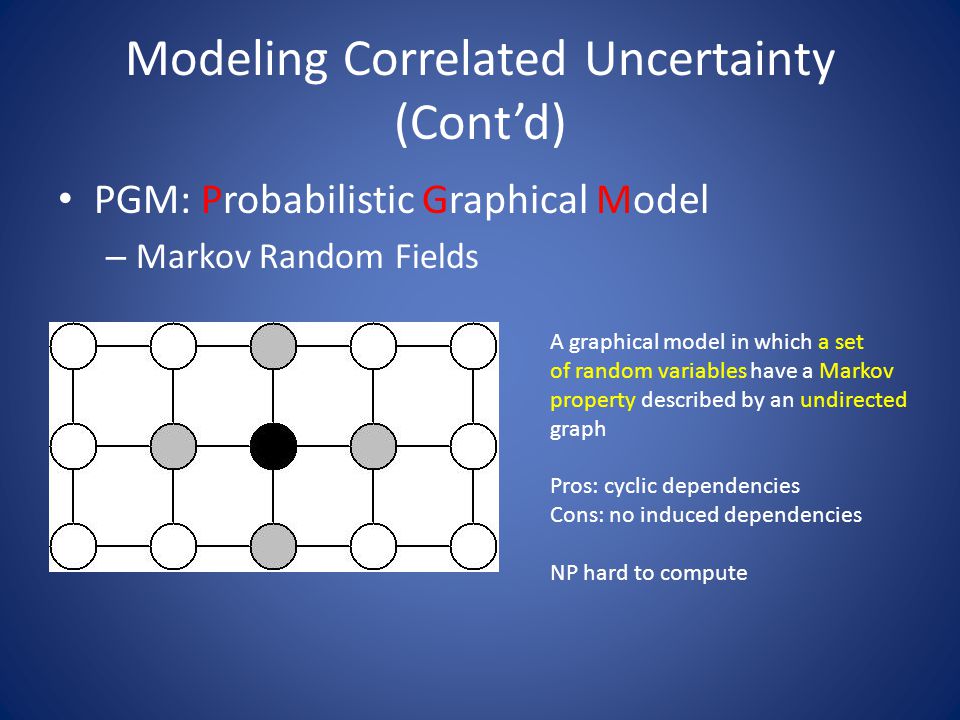 Modeling Correlated Uncertainty (Cont’d)

• PGM: Probabilistic Graphical Model

– Markov Random Fields

A graphical model in which a set of random variables have a Markov property described by an undirected graph

Pros: cyclic dependencies
Cons: no induced dependencies

NP hard to compute